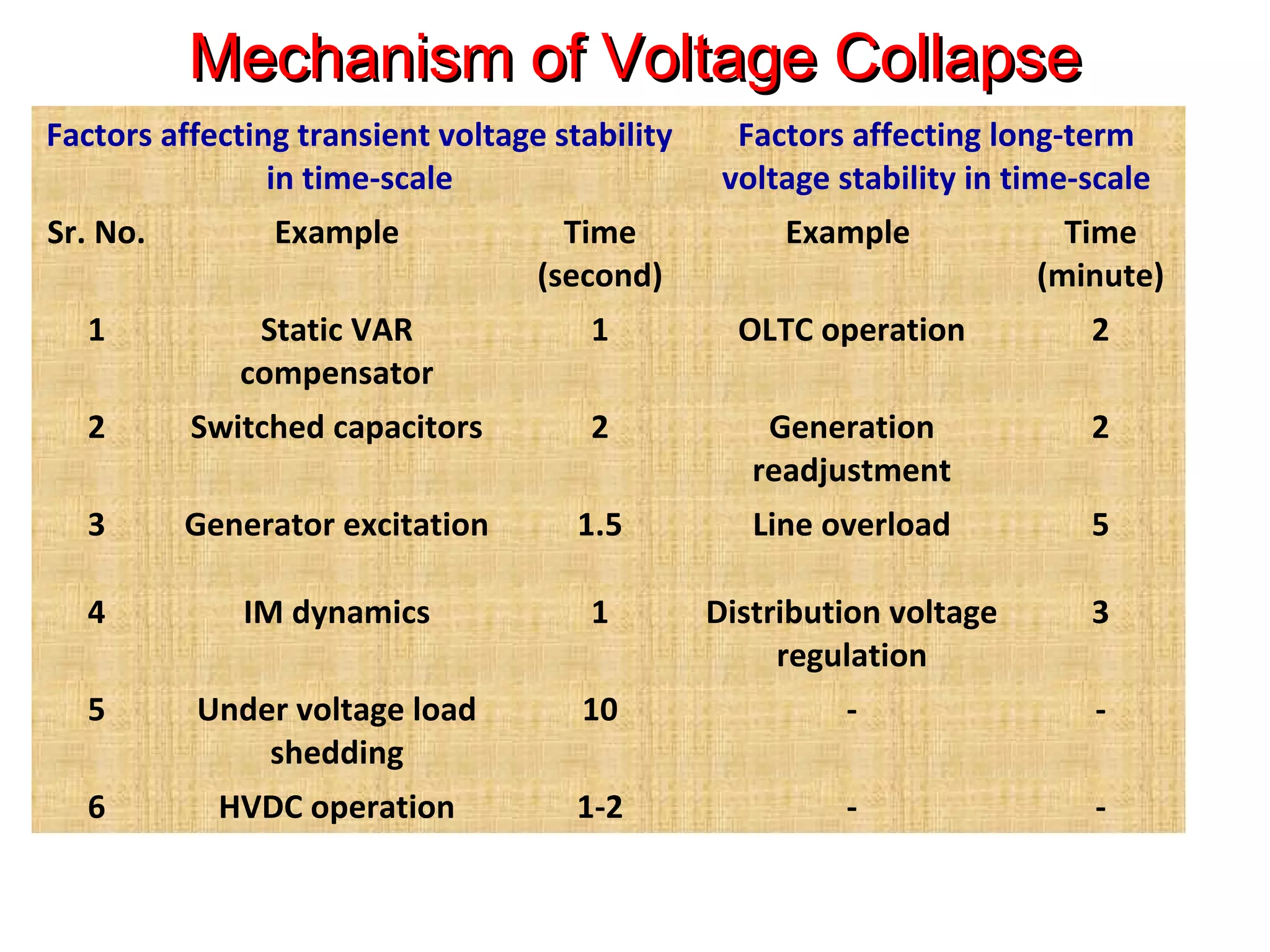 Mechanism of Voltage Collapse

| Factors affecting transient voltage stability in time-scale | | | Factors affecting long-term voltage stability in time-scale | |
|---|---|---|---|---|
| Sr. No. | Example | Time (second) | Example | Time (minute) |
| 1 | Static VAR compensator | 1 | OLTC operation | 2 |
| 2 | Switched capacitors | 2 | Generation readjustment | 2 |
| 3 | Generator excitation | 1.5 | Line overload | 5 |
| 4 | IM dynamics | 1 | Distribution voltage regulation | 3 |
| 5 | Under voltage load shedding | 10 | - | - |
| 6 | HVDC operation | 1-2 | - | - |